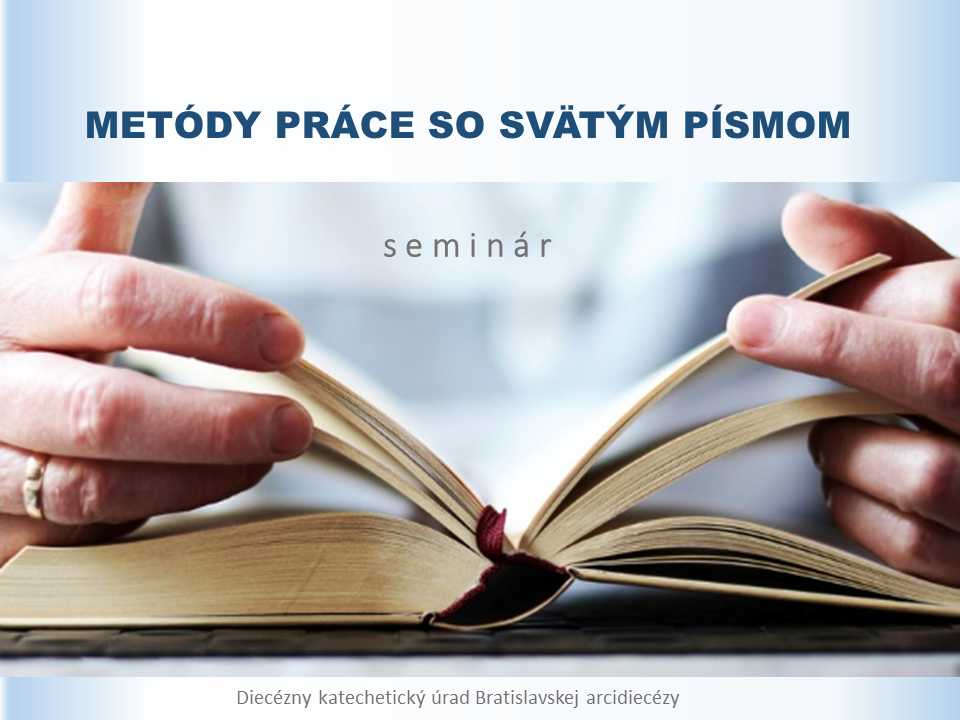 METÓDY PRÁCE SO SVÄTÝM PÍSMOM

seminár

Diecézny katechetický úrad Bratislavskej arcidiecézy